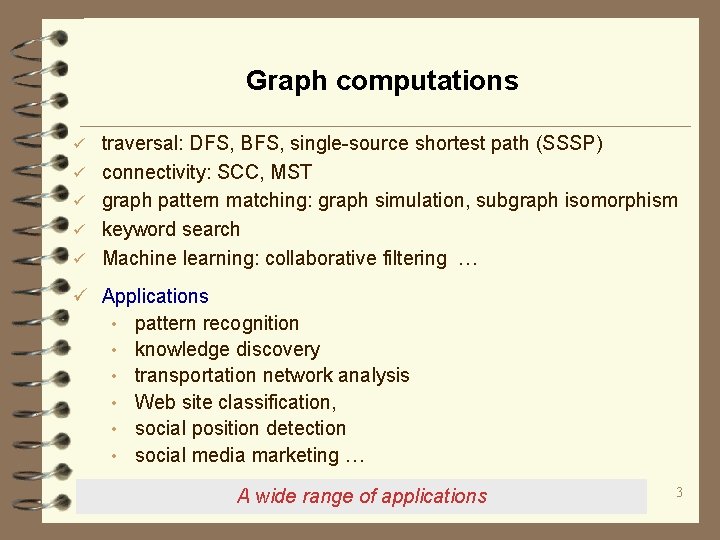 Graph computations

✓ traversal: DFS, BFS, single-source shortest path (SSSP)
✓ connectivity: SCC, MST
✓ graph pattern matching: graph simulation, subgraph isomorphism
✓ keyword search
✓ Machine learning: collaborative filtering …

✓ Applications
• pattern recognition
• knowledge discovery
• transportation network analysis
• Web site classification,
• social position detection
• social media marketing …

A wide range of applications

3